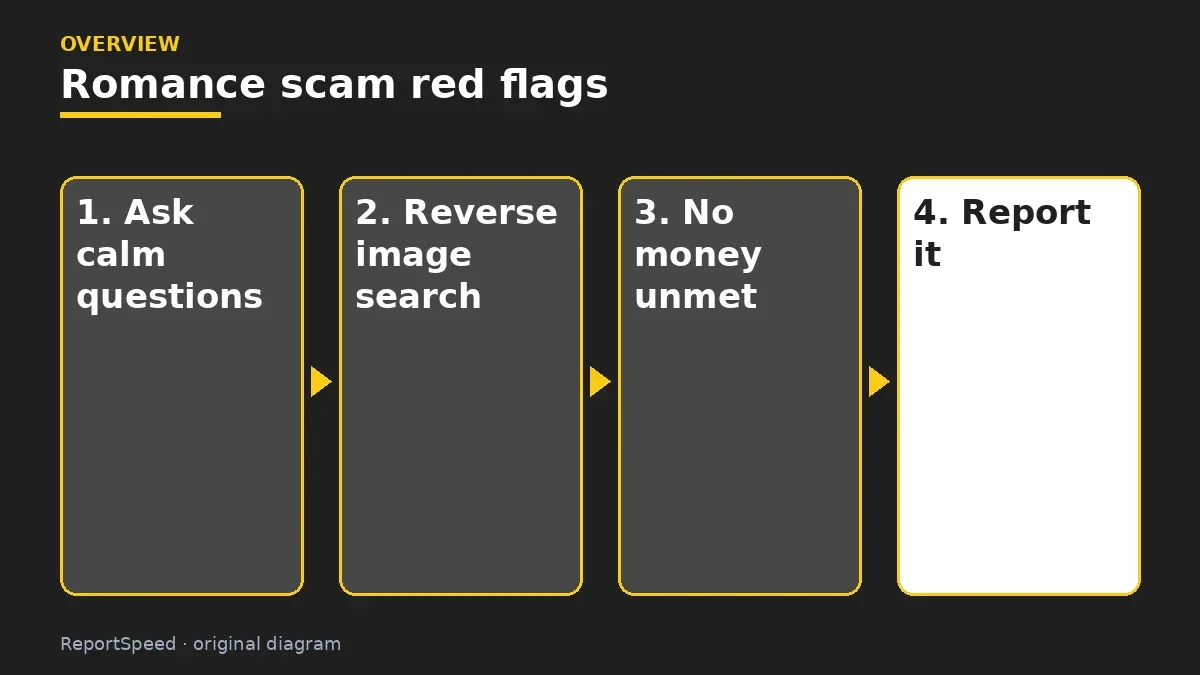 OVERVIEW

Romance scam red flags

1. Ask calm questions

2. Reverse image search

3. No money unmet

4. Report it

ReportSpeed · original diagram